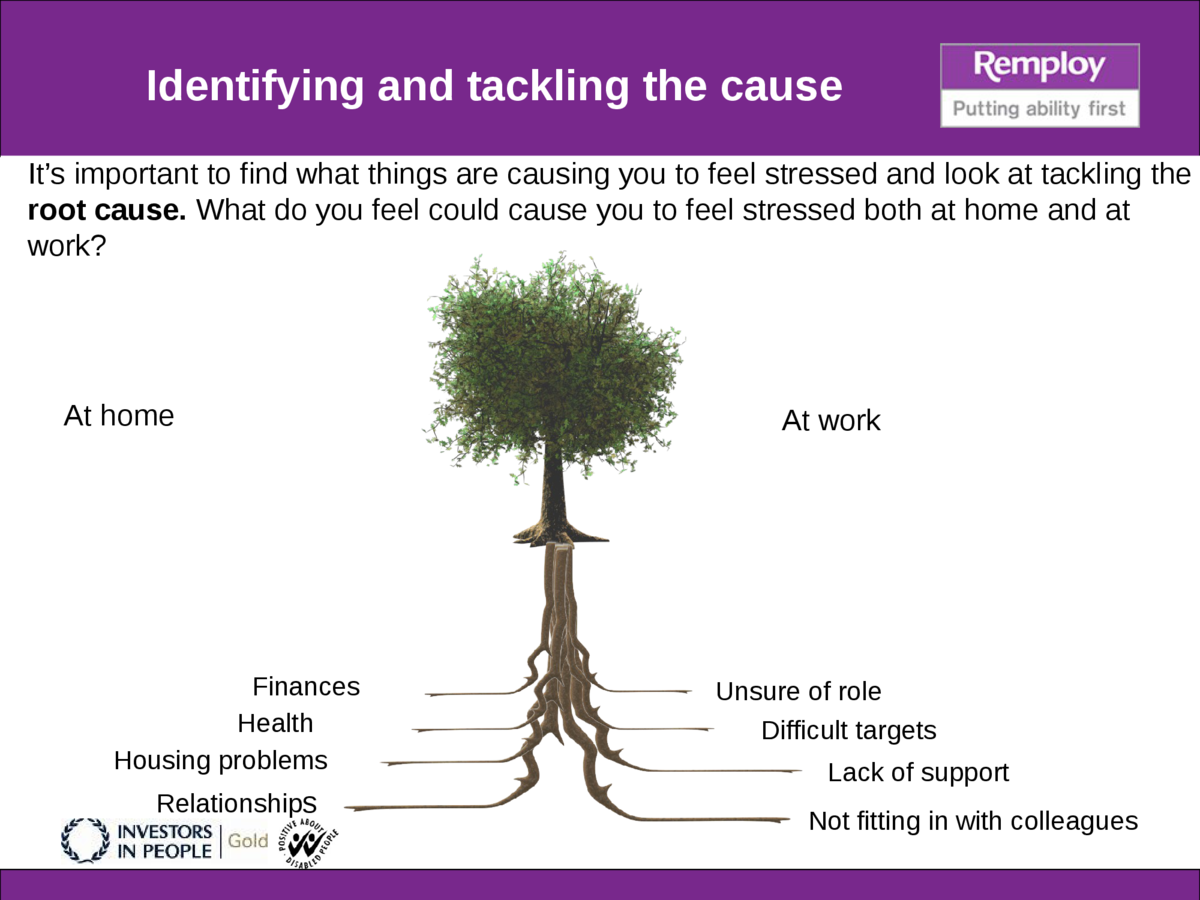 Identifying and tackling the cause

Remploy
Putting ability first

It's important to find what things are causing you to feel stressed and look at tackling the **root cause.** What do you feel could cause you to feel stressed both at home and at work?

At home

At work

Finances
Health
Housing problems
Relationships

Unsure of role
Difficult targets
Lack of support
Not fitting in with colleagues

INVESTORS IN PEOPLE | Gold

POSITIVE ABOUT DISABLED PEOPLE